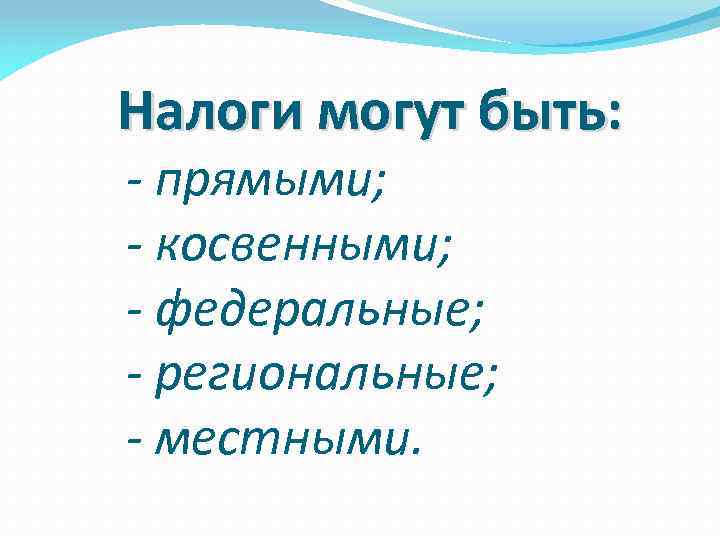 Налоги могут быть:

- прямыми;
- косвенными;
- федеральные;
- региональные;
- местными.